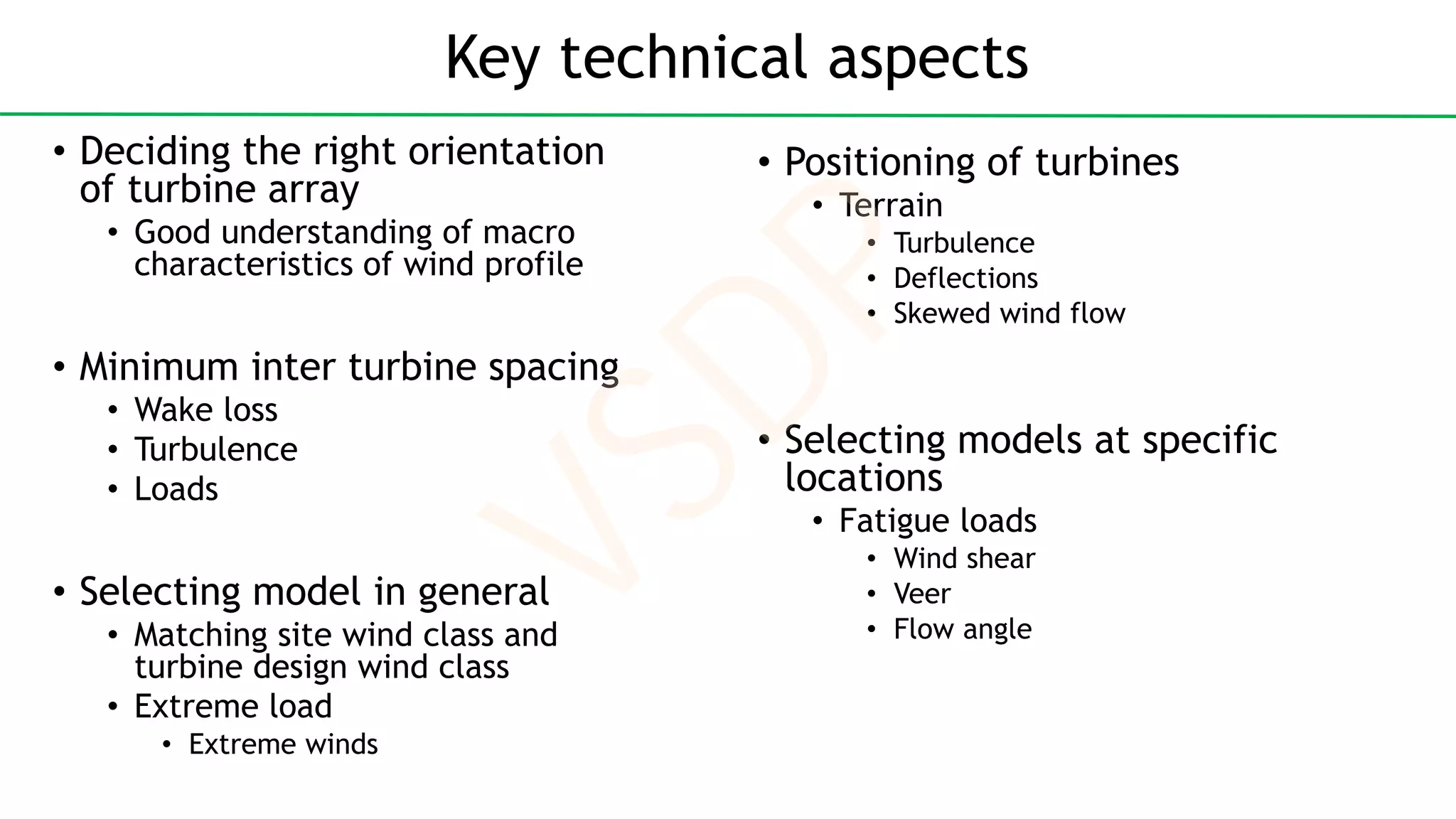 Key technical aspects

• Deciding the right orientation of turbine array
 • Good understanding of macro characteristics of wind profile

• Minimum inter turbine spacing
 • Wake loss
 • Turbulence
 • Loads

• Selecting model in general
 • Matching site wind class and turbine design wind class
 • Extreme load
  • Extreme winds

• Positioning of turbines
 • Terrain
  • Turbulence
  • Deflections
  • Skewed wind flow

• Selecting models at specific locations
 • Fatigue loads
  • Wind shear
  • Veer
  • Flow angle

VSDP